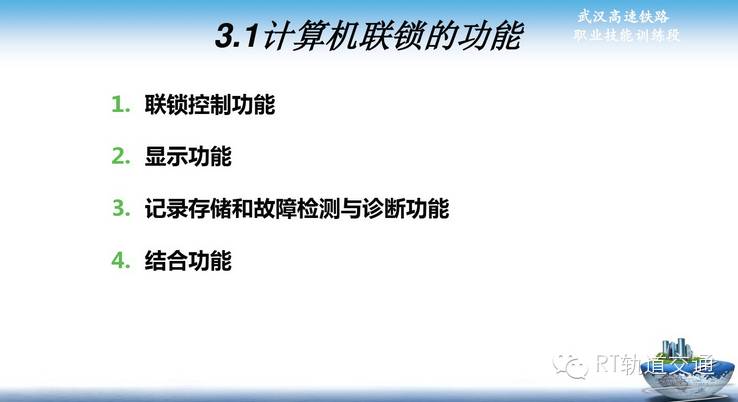 3.1计算机联锁的功能

武汉高速铁路
职业技能训练段

1. 联锁控制功能

2. 显示功能

3. 记录存储和故障检测与诊断功能

4. 结合功能

RT轨道交通